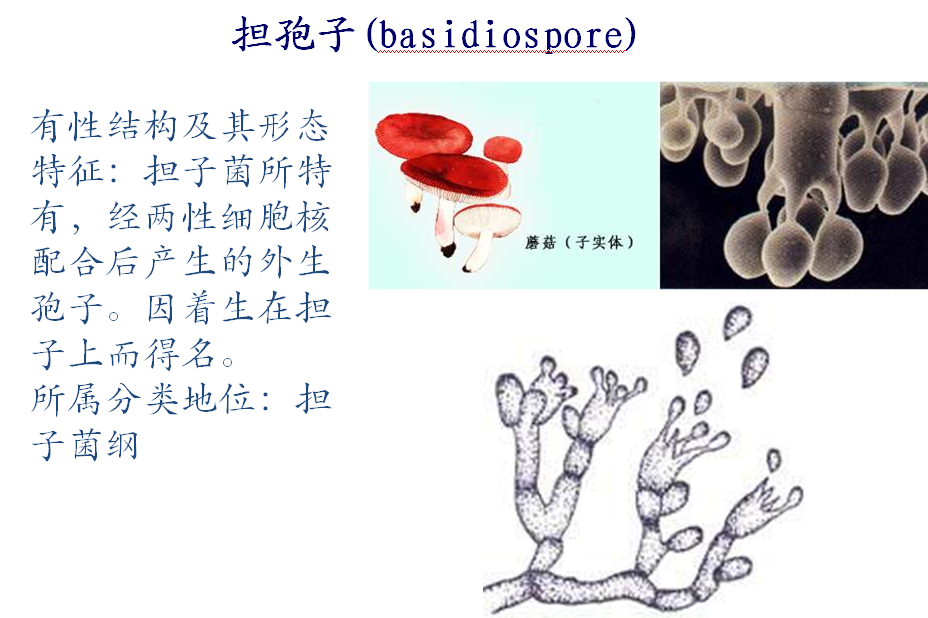 担孢子(basidiospore)

有性结构及其形态特征：担子菌所特有，经两性细胞核配合后产生的外生孢子。因着生在担子上而得名。
所属分类地位：担子菌纲

蘑菇（子实体）